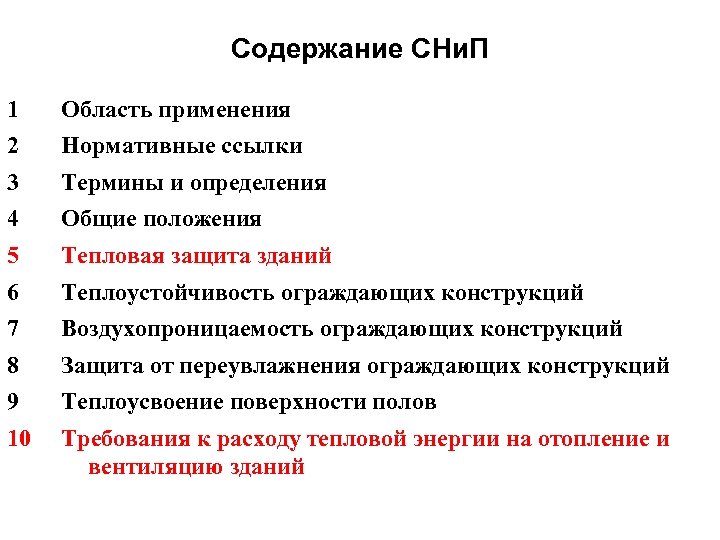 Содержание СНиП

1 Область применения
2 Нормативные ссылки
3 Термины и определения
4 Общие положения
5 Тепловая защита зданий
6 Теплоустойчивость ограждающих конструкций
7 Воздухопроницаемость ограждающих конструкций
8 Защита от переувлажнения ограждающих конструкций
9 Теплоусвоение поверхности полов
10 Требования к расходу тепловой энергии на отопление и вентиляцию зданий